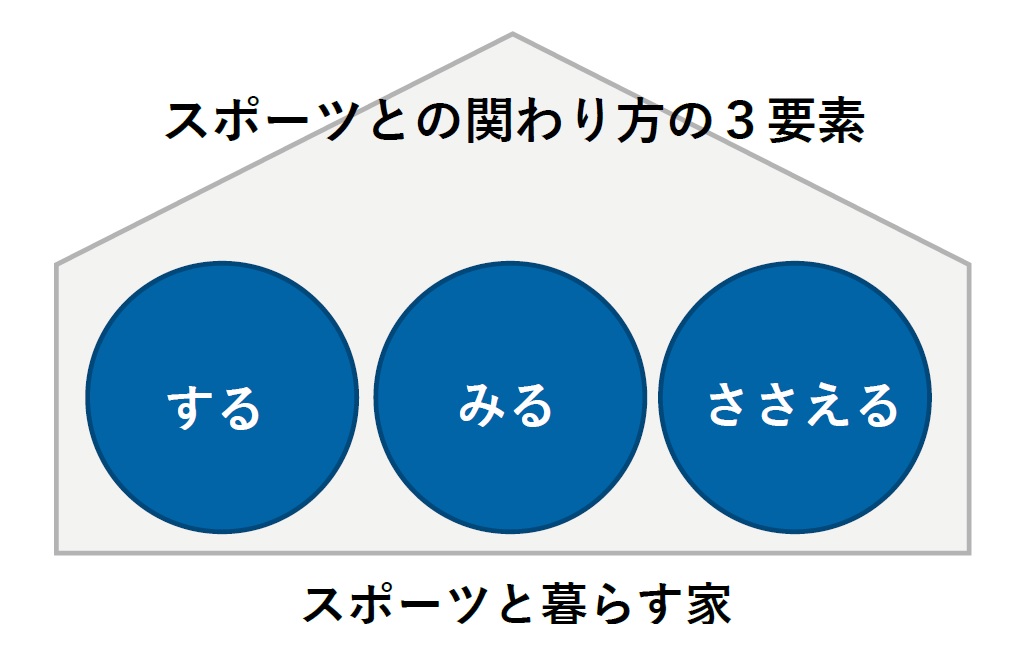 スポーツとの関わり方の３要素

する

みる

ささえる

スポーツと暮らす家